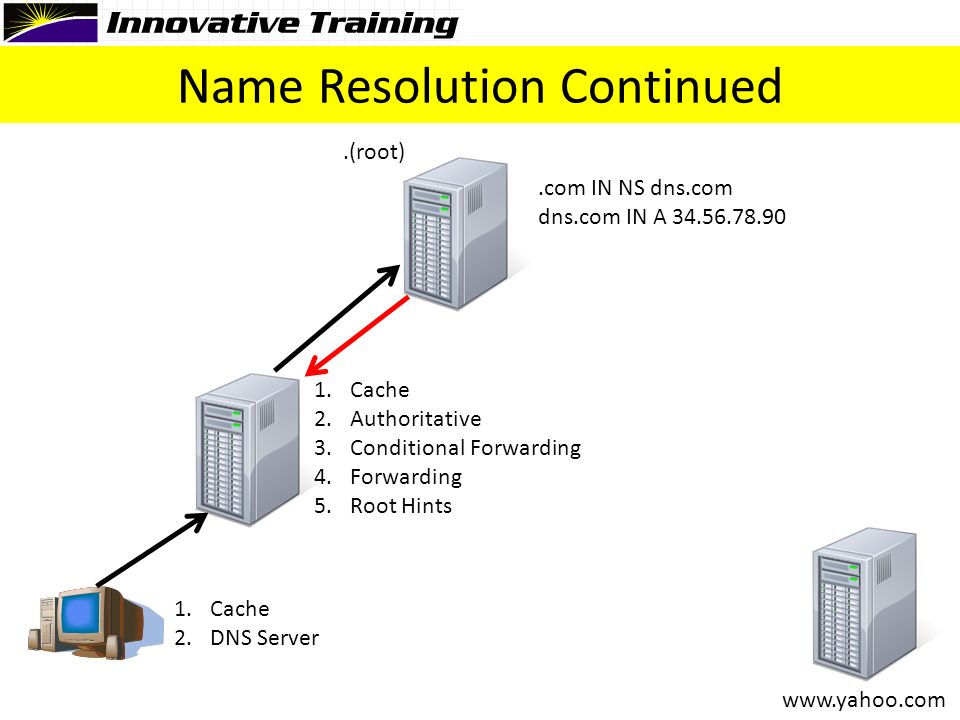 Innovative Training

Name Resolution Continued

.(root)

.com IN NS dns.com
dns.com IN A 34.56.78.90

1. Cache
2. Authoritative
3. Conditional Forwarding
4. Forwarding
5. Root Hints

1. Cache
2. DNS Server

www.yahoo.com